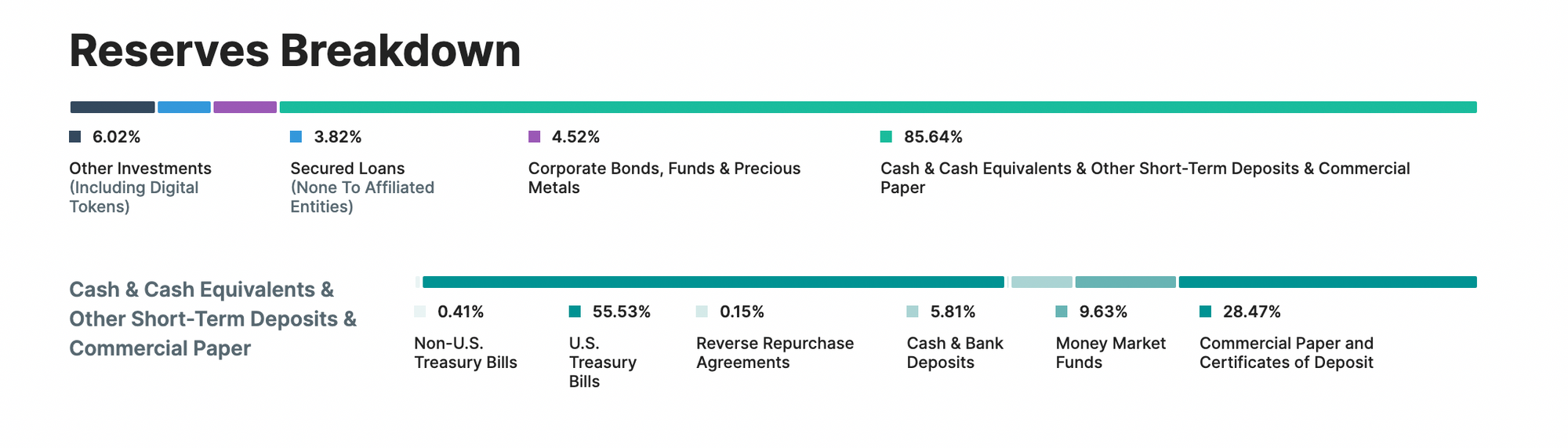 Reserves Breakdown

6.02%
Other Investments
(Including Digital Tokens)

3.82%
Secured Loans
(None To Affiliated Entities)

4.52%
Corporate Bonds, Funds & Precious Metals

85.64%
Cash & Cash Equivalents & Other Short-Term Deposits & Commercial Paper

Cash & Cash Equivalents & Other Short-Term Deposits & Commercial Paper

0.41%
Non-U.S. Treasury Bills

55.53%
U.S. Treasury Bills

0.15%
Reverse Repurchase Agreements

5.81%
Cash & Bank Deposits

9.63%
Money Market Funds

28.47%
Commercial Paper and Certificates of Deposit